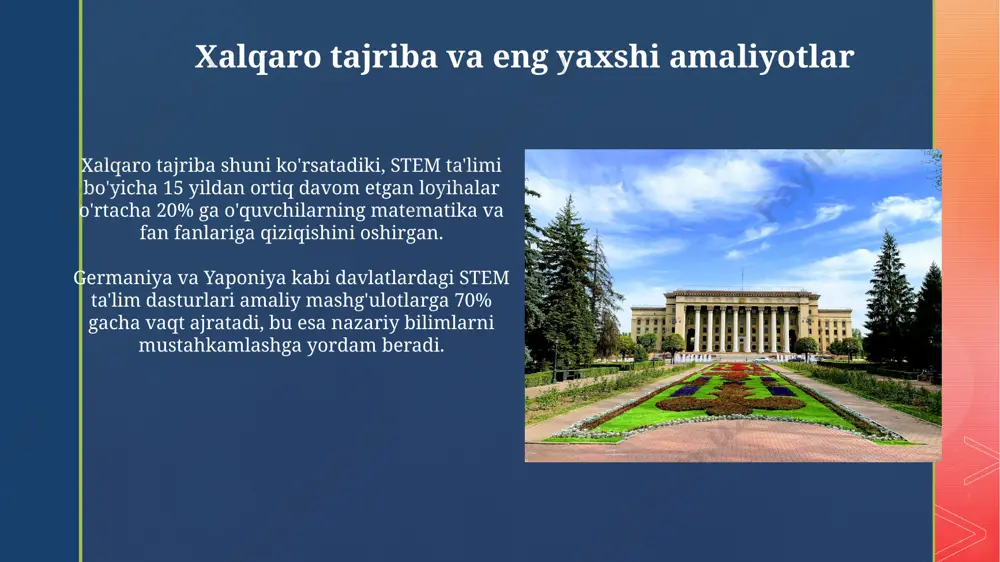 Xalqaro tajriba va eng yaxshi amaliyotlar

Xalqaro tajriba shuni ko'rsatadiki, STEM ta'limi bo'yicha 15 yildan ortiq davom etgan loyihalar o'rtacha 20% ga o'quvchilarning matematika va fan fanlariga qiziqishini oshirgan.

Germaniya va Yaponiya kabi davlatlardagi STEM ta'lim dasturlari amaliy mashg'ulotlarga 70% gacha vaqt ajratadi, bu esa nazariy bilimlarni mustahkamlashga yordam beradi.